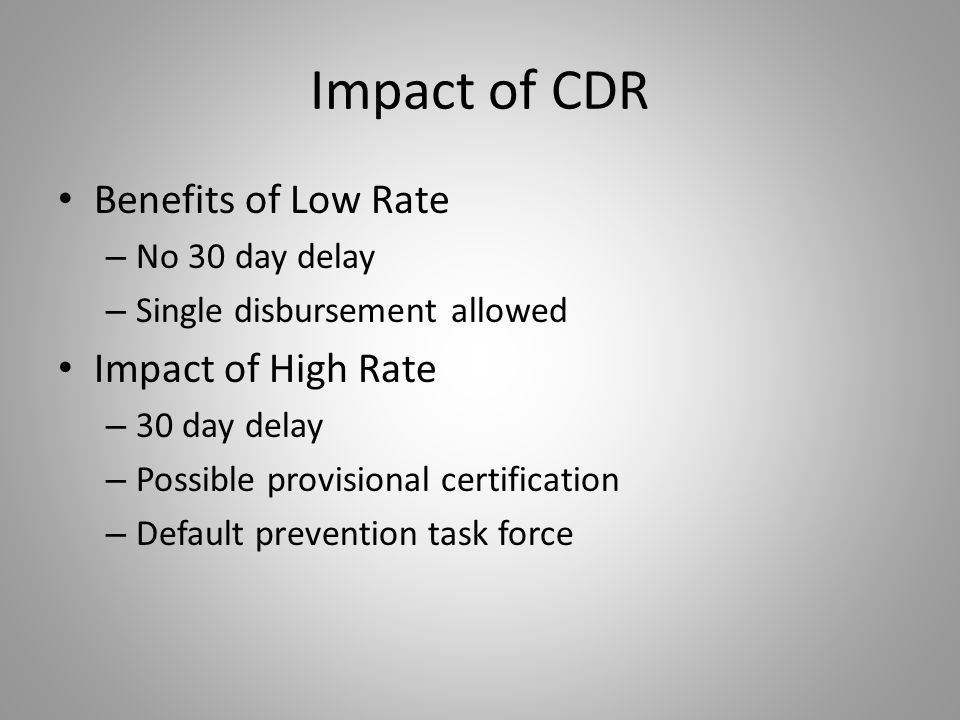 Impact of CDR

• Benefits of Low Rate
– No 30 day delay
– Single disbursement allowed
• Impact of High Rate
– 30 day delay
– Possible provisional certification
– Default prevention task force